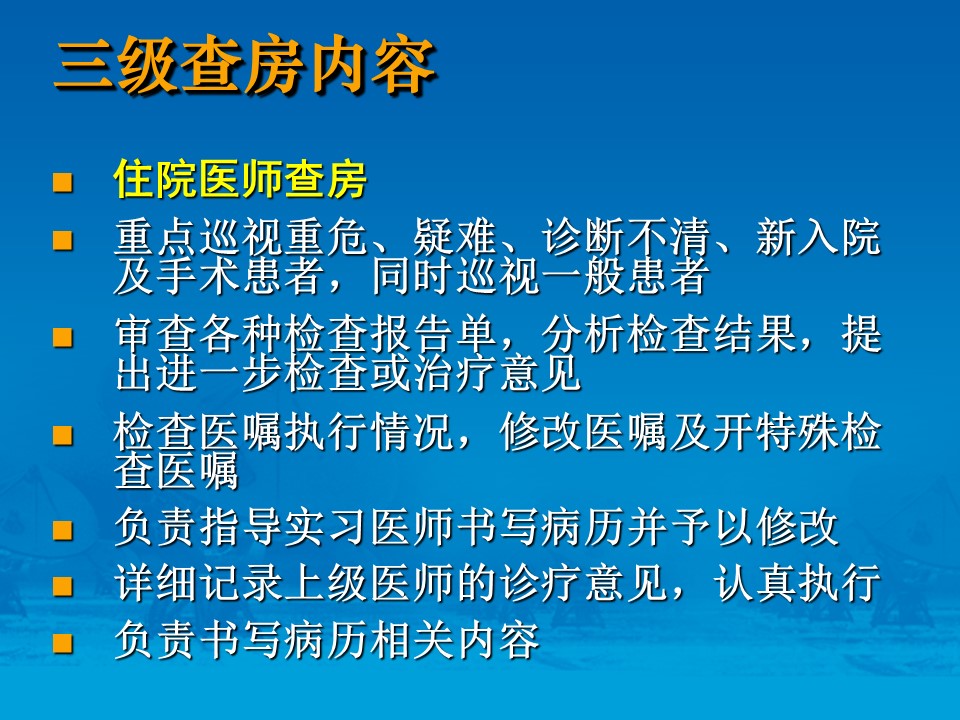 三级查房内容

住院医师查房

重点巡视重危、疑难、诊断不清、新入院及手术患者，同时巡视一般患者

审查各种检查报告单，分析检查结果，提出进一步检查或治疗意见

检查医嘱执行情况，修改医嘱及开特殊检查医嘱

负责指导实习医师书写病历并予以修改

详细记录上级医师的诊疗意见，认真执行

负责书写病历相关内容